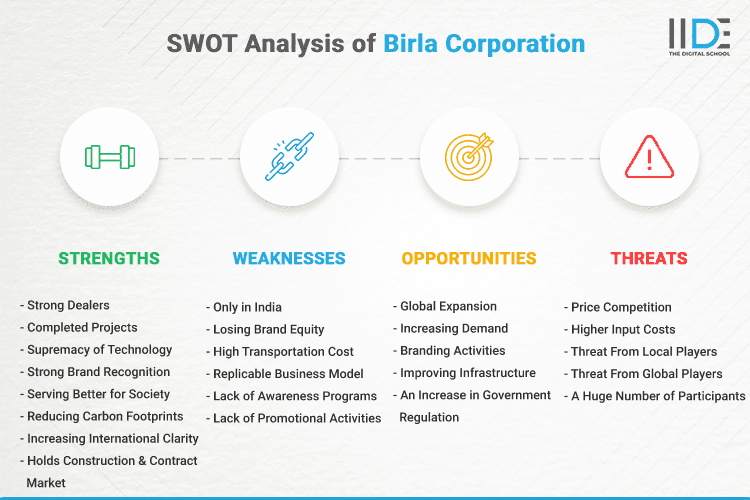 SWOT Analysis of Birla Corporation

IIDE
THE DIGITAL SCHOOL

STRENGTHS

- Strong Dealers
- Completed Projects
- Supremacy of Technology
- Strong Brand Recognition
- Serving Better for Society
- Reducing Carbon Footprints
- Increasing International Clarity
- Holds Construction & Contract Market

WEAKNESSES

- Only in India
- Losing Brand Equity
- High Transportation Cost
- Replicable Business Model
- Lack of Awareness Programs
- Lack of Promotional Activities

OPPORTUNITIES

- Global Expansion
- Increasing Demand
- Branding Activities
- Improving Infrastructure
- An Increase in Government Regulation

THREATS

- Price Competition
- Higher Input Costs
- Threat From Local Players
- Threat From Global Players
- A Huge Number of Participants